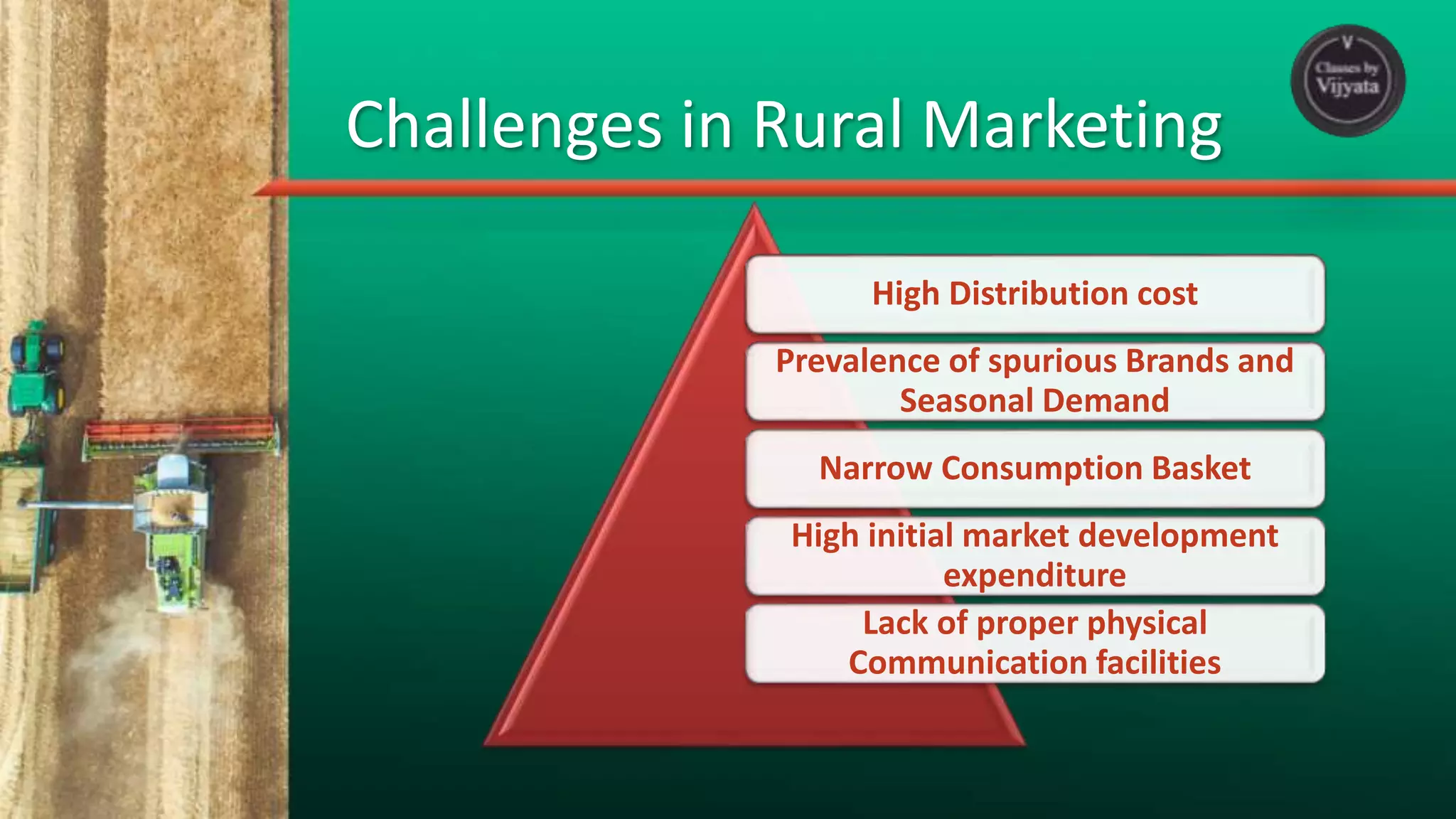 Challenges in Rural Marketing

V
Classes by
Vijyata

High Distribution cost

Prevalence of spurious Brands and Seasonal Demand

Narrow Consumption Basket

High initial market development expenditure

Lack of proper physical Communication facilities